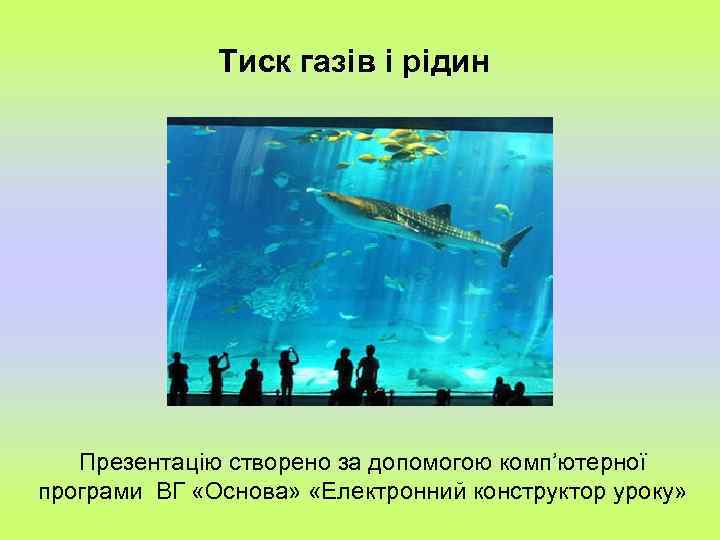 Тиск газів і рідин

Презентацію створено за допомогою комп’ютерної програми ВГ «Основа» «Електронний конструктор уроку»